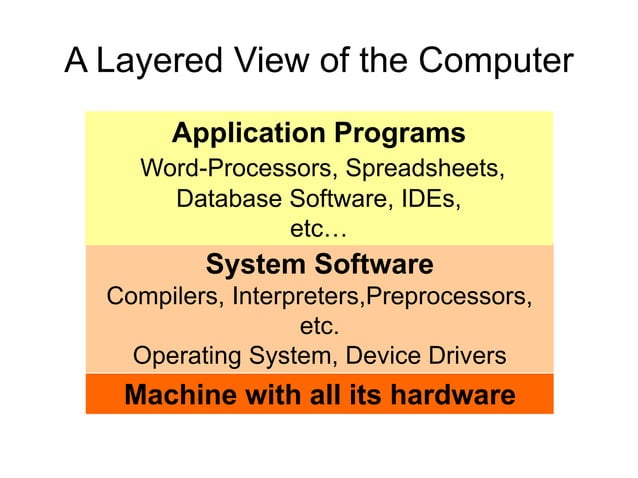 A Layered View of the Computer

Application Programs

Word-Processors, Spreadsheets, Database Software, IDEs, etc…

System Software

Compilers, Interpreters,Preprocessors, etc.

Operating System, Device Drivers

Machine with all its hardware